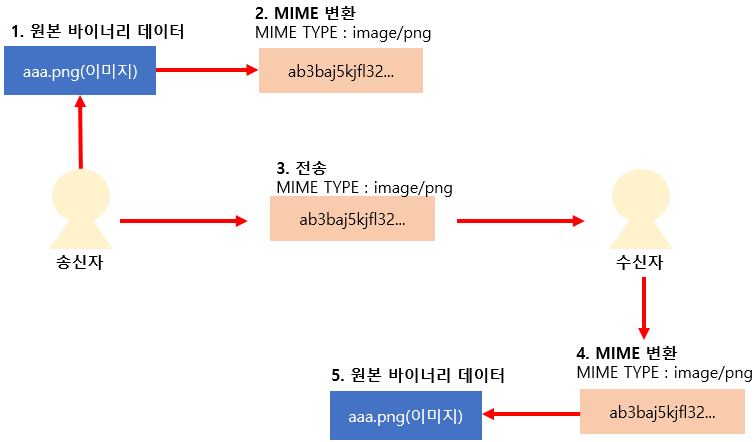 1. 원본 바이너리 데이터

aaa.png(이미지)

2. MIME 변환
MIME TYPE : image/png

ab3baj5kjfl32...

3. 전송
MIME TYPE : image/png

ab3baj5kjfl32...

송신자

수신자

4. MIME 변환
MIME TYPE : image/png

ab3baj5kjfl32...

5. 원본 바이너리 데이터

aaa.png(이미지)